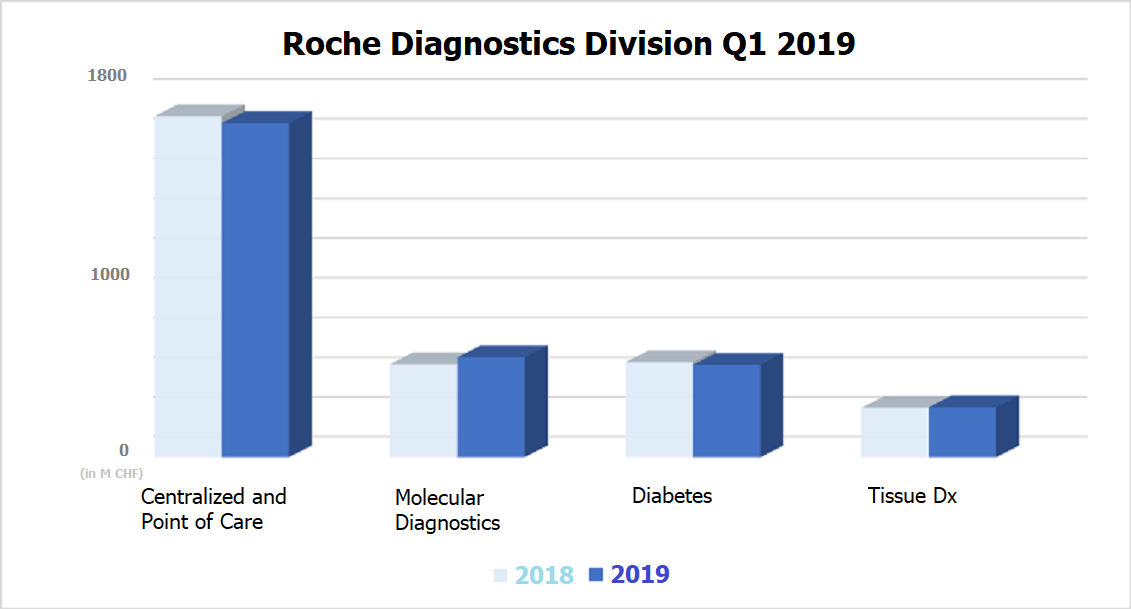 Roche Diagnostics Division Q1 2019

1800

1000

0
(in M CHF)

Centralized and Point of Care

Molecular Diagnostics

Diabetes

Tissue Dx

2018 2019